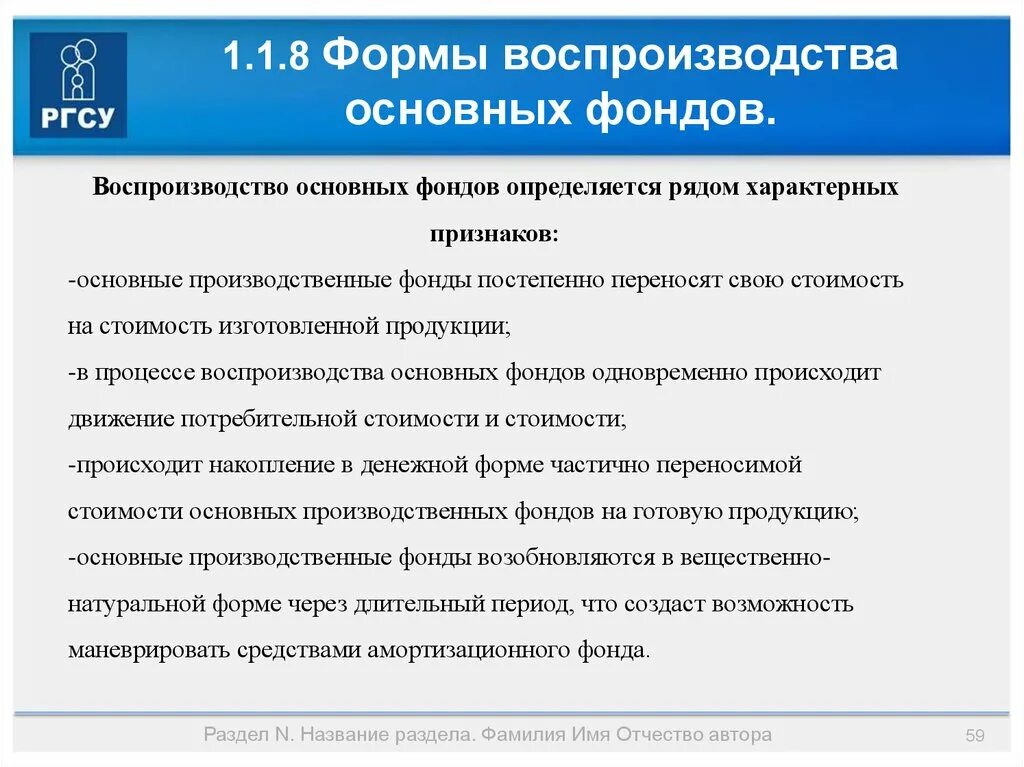 РГСУ

1.1.8 Формы воспроизводства основных фондов.

Воспроизводство основных фондов определяется рядом характерных признаков:

-основные производственные фонды постепенно переносят свою стоимость на стоимость изготовленной продукции;

-в процессе воспроизводства основных фондов одновременно происходит движение потребительной стоимости и стоимости;

-происходит накопление в денежной форме частично переносимой стоимости основных производственных фондов на готовую продукцию;

-основные производственные фонды возобновляются в вещественно-натуральной форме через длительный период, что создаст возможность маневрировать средствами амортизационного фонда.

Раздел N. Название раздела. Фамилия Имя Отчество автора

59